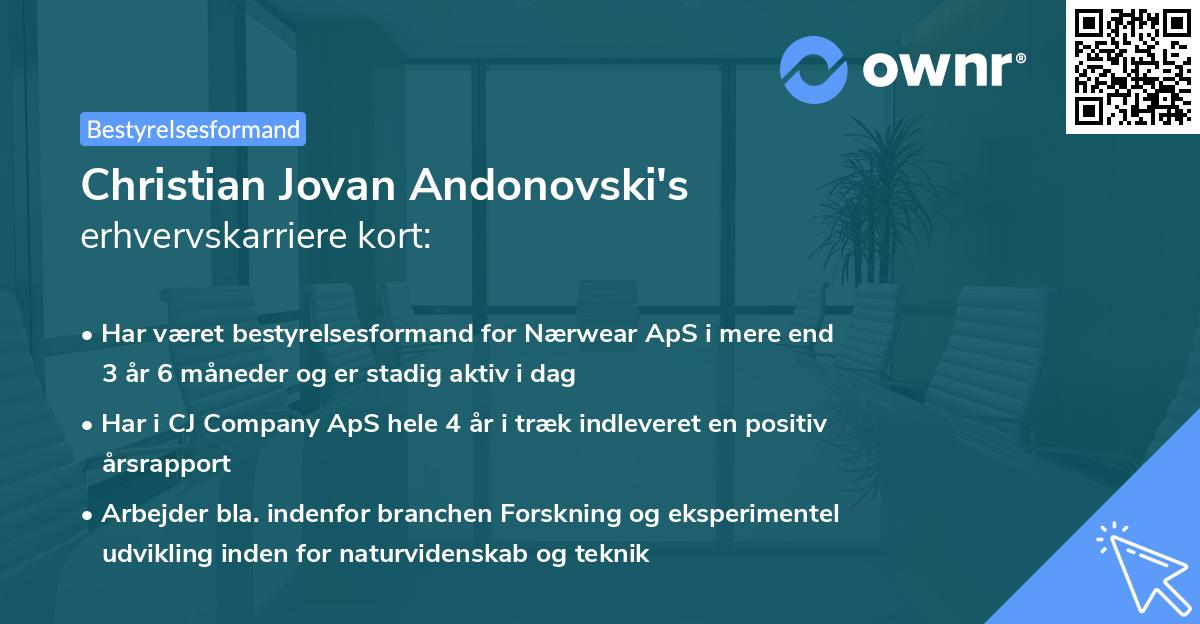 ownr®

Bestyrelsesformand

Christian Jovan Andonovski's
erhvervskarriere kort:

• Har været bestyrelsesformand for Nærwear ApS i mere end 3 år 6 måneder og er stadig aktiv i dag

• Har i CJ Company ApS hele 4 år i træk indleveret en positiv årsrapport

• Arbejder bla. indenfor branchen Forskning og eksperimentel udvikling inden for naturvidenskab og teknik